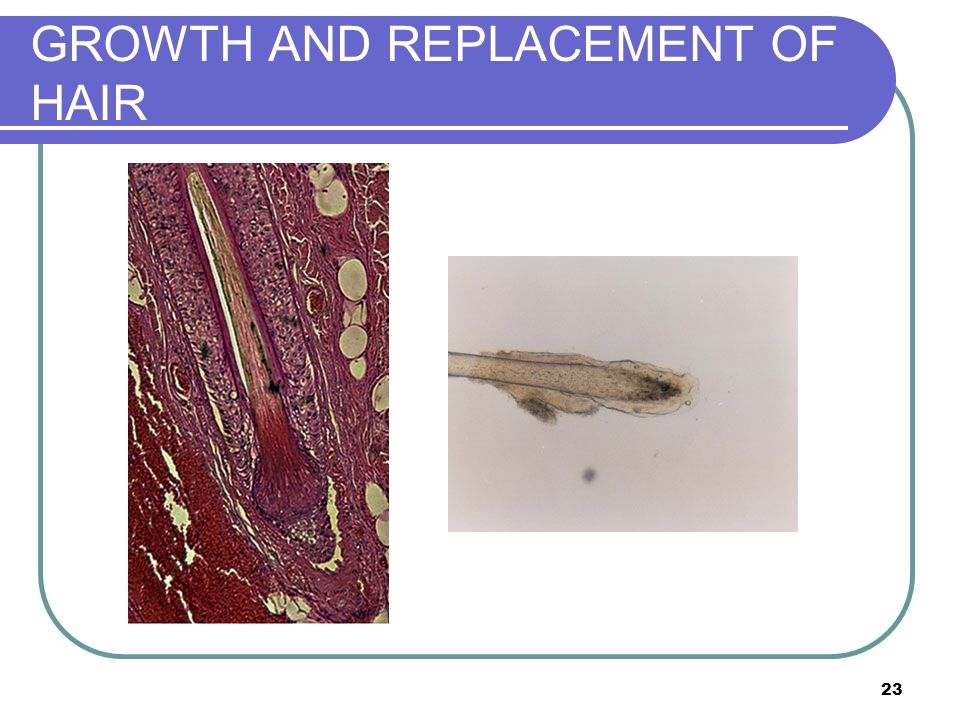 GROWTH AND REPLACEMENT OF HAIR

23